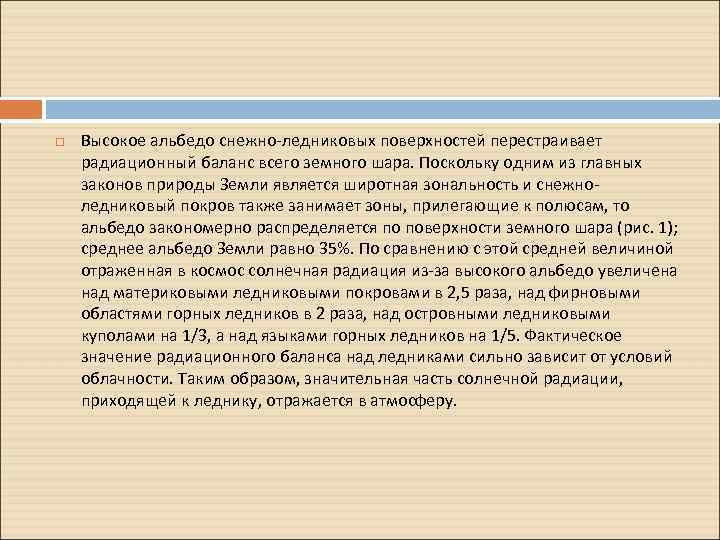 Высокое альбедо снежно-ледниковых поверхностей перестраивает радиационный баланс всего земного шара. Поскольку одним из главных законов природы Земли является широтная зональность и снежно-ледниковый покров также занимает зоны, прилегающие к полюсам, то альбедо закономерно распределяется по поверхности земного шара (рис. 1); среднее альбедо Земли равно 35%. По сравнению с этой средней величиной отраженная в космос солнечная радиация из-за высокого альбедо увеличена над материковыми ледниковыми покровами в 2,5 раза, над фирновыми областями горных ледников в 2 раза, над островными ледниковыми куполами на 1/3, а над языками горных ледников на 1/5. Фактическое значение радиационного баланса над ледниками сильно зависит от условий облачности. Таким образом, значительная часть солнечной радиации, приходящей к леднику, отражается в атмосферу.